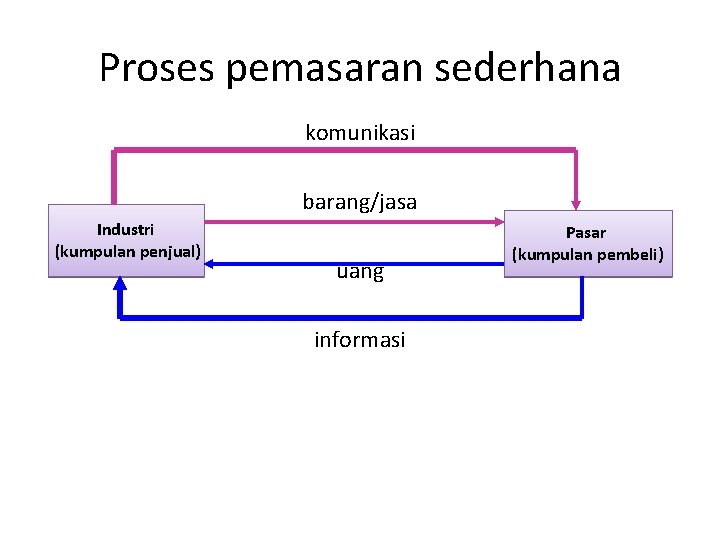 Proses pemasaran sederhana

komunikasi

barang/jasa

Industri
(kumpulan penjual)

Pasar
(kumpulan pembeli)

uang

informasi